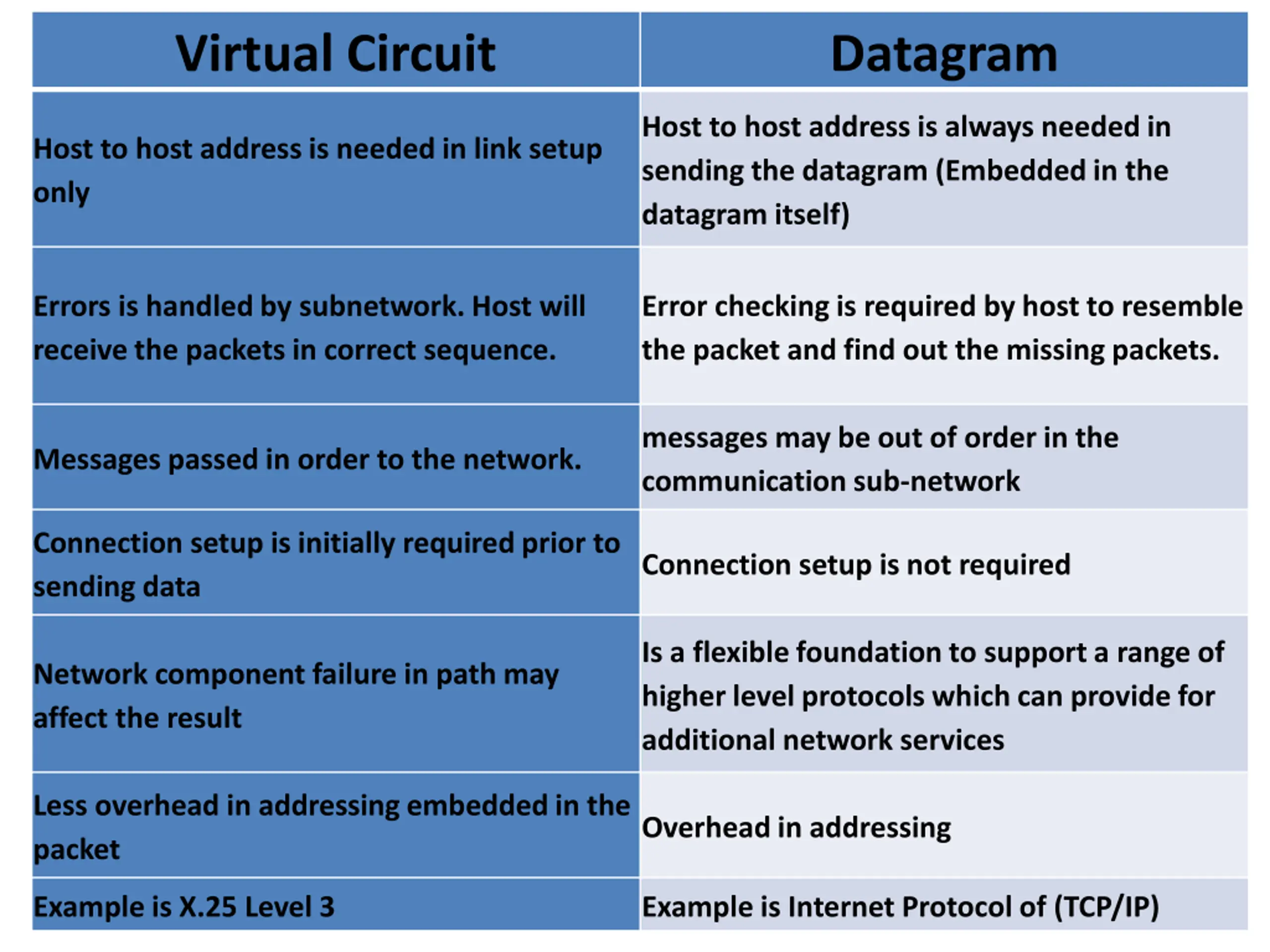 | Virtual Circuit | Datagram |
|---|---|
| Host to host address is needed in link setup only | Host to host address is always needed in sending the datagram (Embedded in the datagram itself) |
| Errors is handled by subnetwork. Host will receive the packets in correct sequence. | Error checking is required by host to resemble the packet and find out the missing packets. |
| Messages passed in order to the network. | messages may be out of order in the communication sub-network |
| Connection setup is initially required prior to sending data | Connection setup is not required |
| Network component failure in path may affect the result | Is a flexible foundation to support a range of higher level protocols which can provide for additional network services |
| Less overhead in addressing embedded in the packet | Overhead in addressing |
| Example is X.25 Level 3 | Example is Internet Protocol of (TCP/IP) |